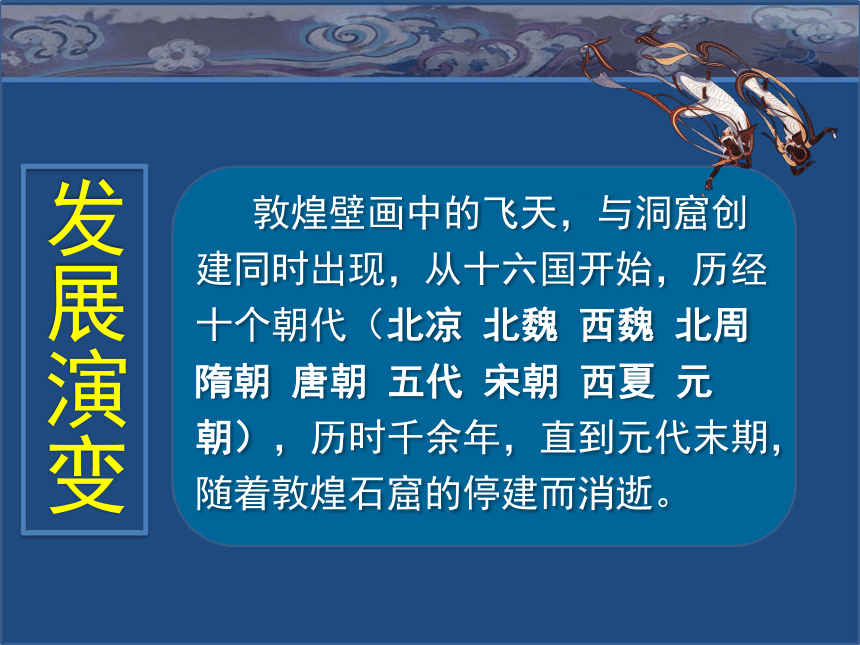 发展演变

敦煌壁画中的飞天，与洞窟创建同时出现，从十六国开始，历经十个朝代（北凉 北魏 西魏 北周 隋朝 唐朝 五代 宋朝 西夏 元朝），历时千余年，直到元代末期，随着敦煌石窟的停建而消逝。